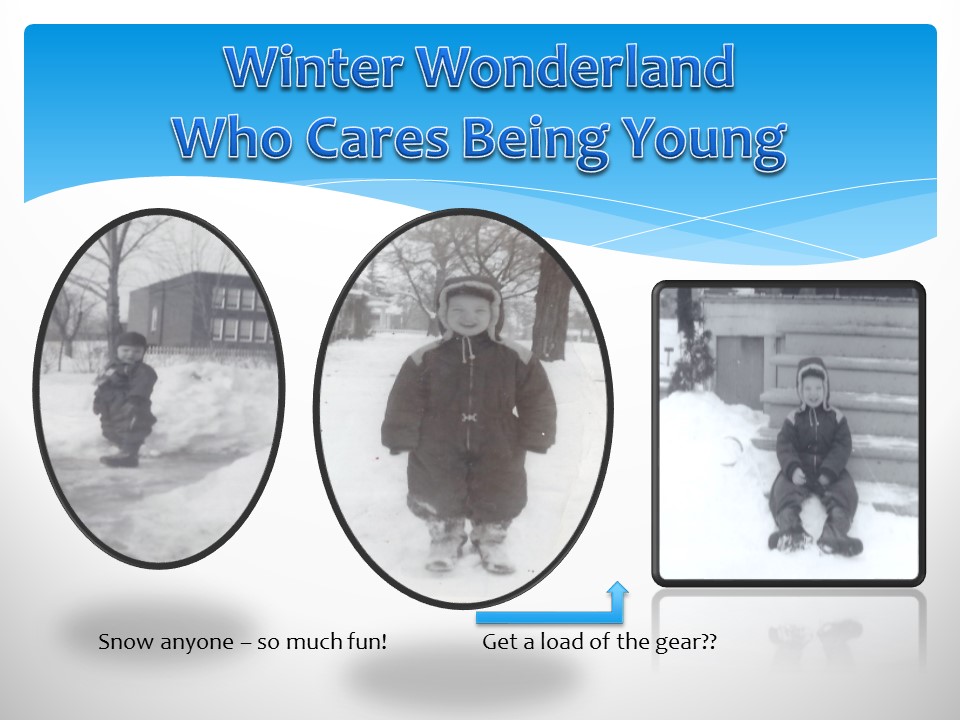 Winter Wonderland
Who Cares Being Young

Snow anyone – so much fun!

Get a load of the gear??